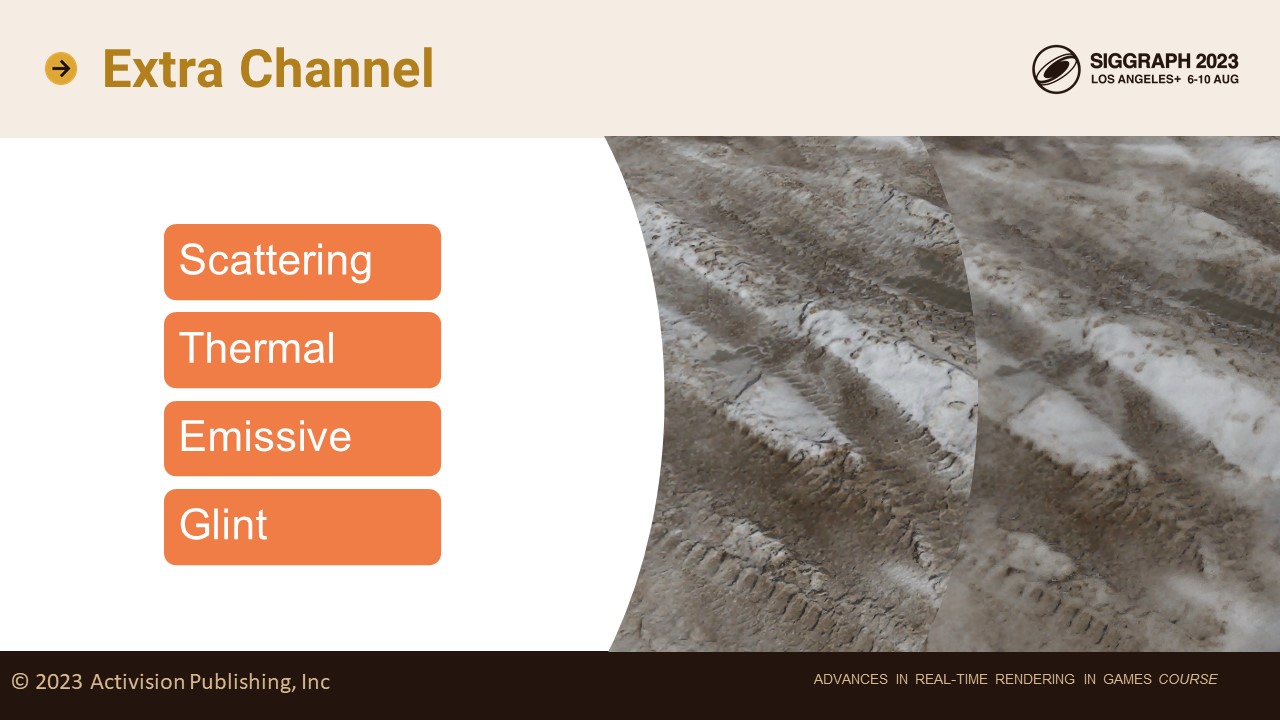 Extra Channel

SIGGRAPH 2023
LOS ANGELES+ 6-10 AUG

Scattering

Thermal

Emissive

Glint

© 2023 Activision Publishing, Inc

ADVANCES IN REAL-TIME RENDERING IN GAMES COURSE